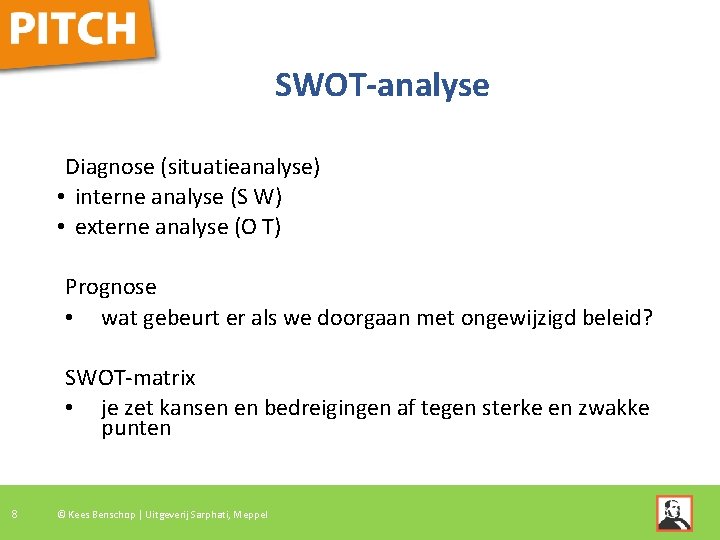 PITCH

SWOT-analyse

Diagnose (situatieanalyse)
• interne analyse (S W)
• externe analyse (O T)

Prognose
• wat gebeurt er als we doorgaan met ongewijzigd beleid?

SWOT-matrix
• je zet kansen en bedreigingen af tegen sterke en zwakke punten

8 © Kees Benschop | Uitgeverij Sarphati, Meppel